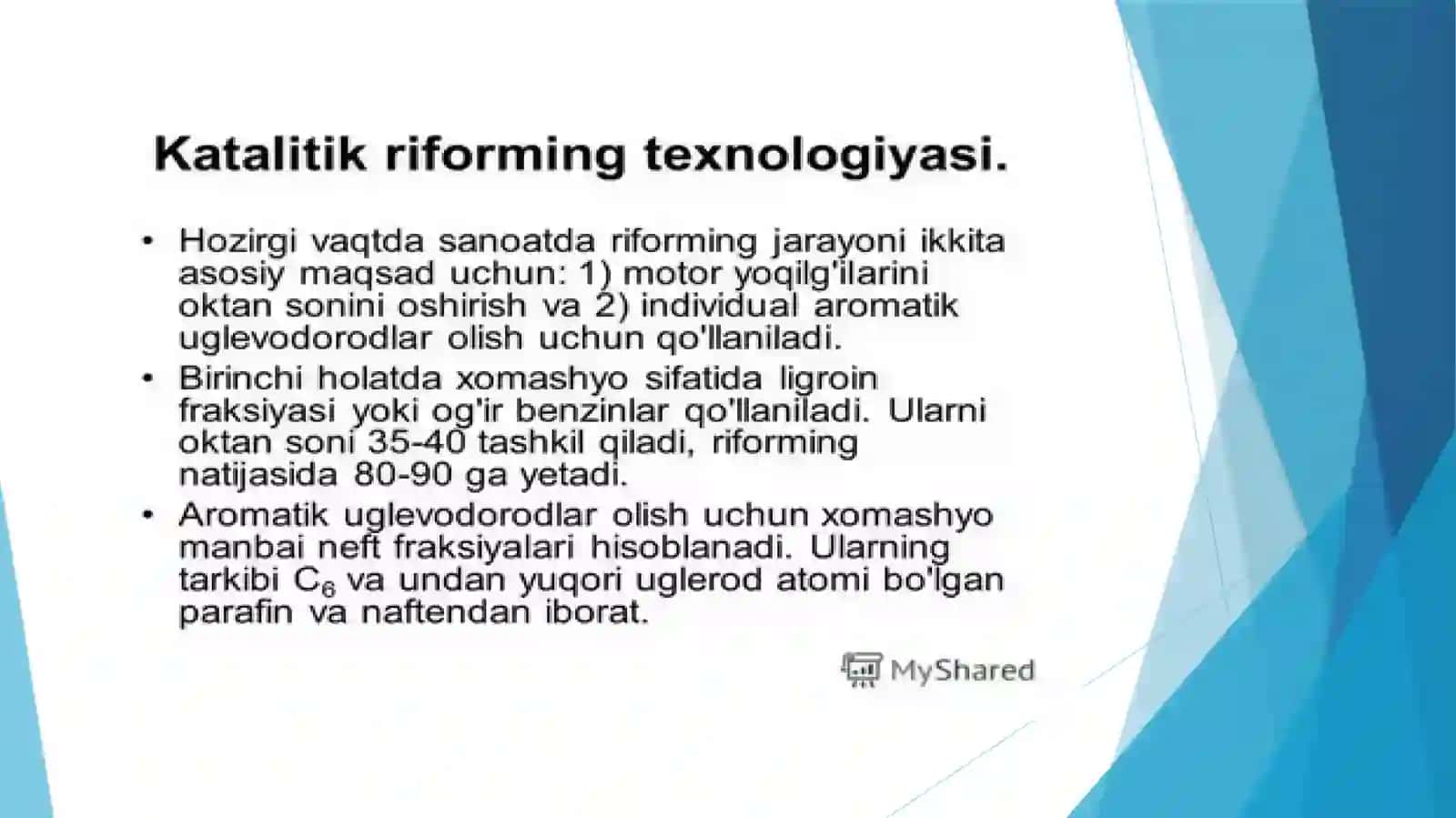 Katalitik riforming texnologiyasi.

• Hozirgi vaqtda sanoatda riforming jarayoni ikkita asosiy maqsad uchun: 1) motor yoqilg'ilarini oktan sonini oshirish va 2) individual aromatik uglevodorodlar olish uchun qo'llaniladi.

• Birinchi holatda xomashyo sifatida ligroin fraksiyasi yoki og'ir benzinlar qo'llaniladi. Ularni oktan soni 35-40 tashkil qiladi, riforming natijasida 80-90 ga yetadi.

• Aromatik uglevodorodlar olish uchun xomashyo manbai neft fraksiyalari hisoblanadi. Ularning tarkibi $C_6$ va undan yuqori uglerod atomi bo'lgan parafin va naftendan iborat.

MyShared